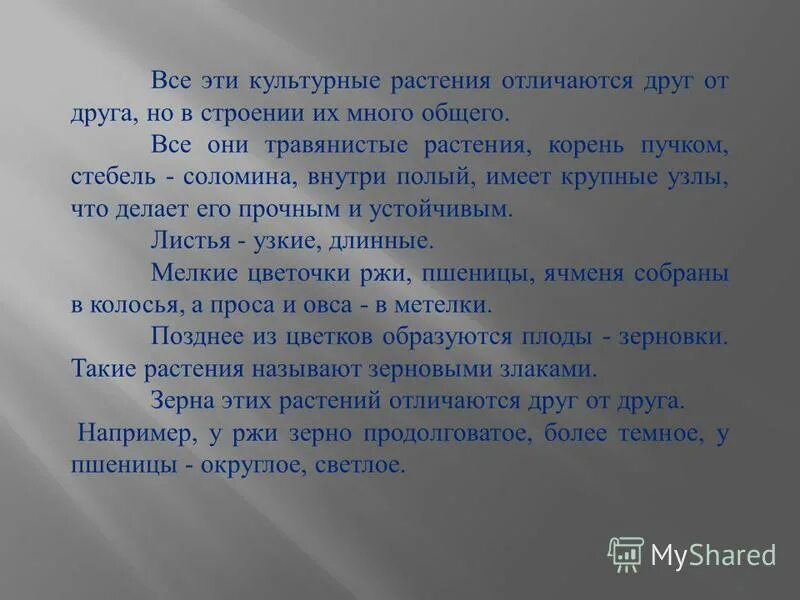 Все эти культурные растения отличаются друг от друга, но в строении их много общего.

Все они травянистые растения, корень пучком, стебель - соломина, внутри полый, имеет крупные узлы, что делает его прочным и устойчивым.

Листья - узкие, длинные.

Мелкие цветочки ржи, пшеницы, ячменя собраны в колосья, а проса и овса - в метелки.

Позднее из цветков образуются плоды - зерновки. Такие растения называют зерновыми злаками.

Зерна этих растений отличаются друг от друга.

Например, у ржи зерно продолговатое, более темное, у пшеницы - округлое, светлое.

MyShared